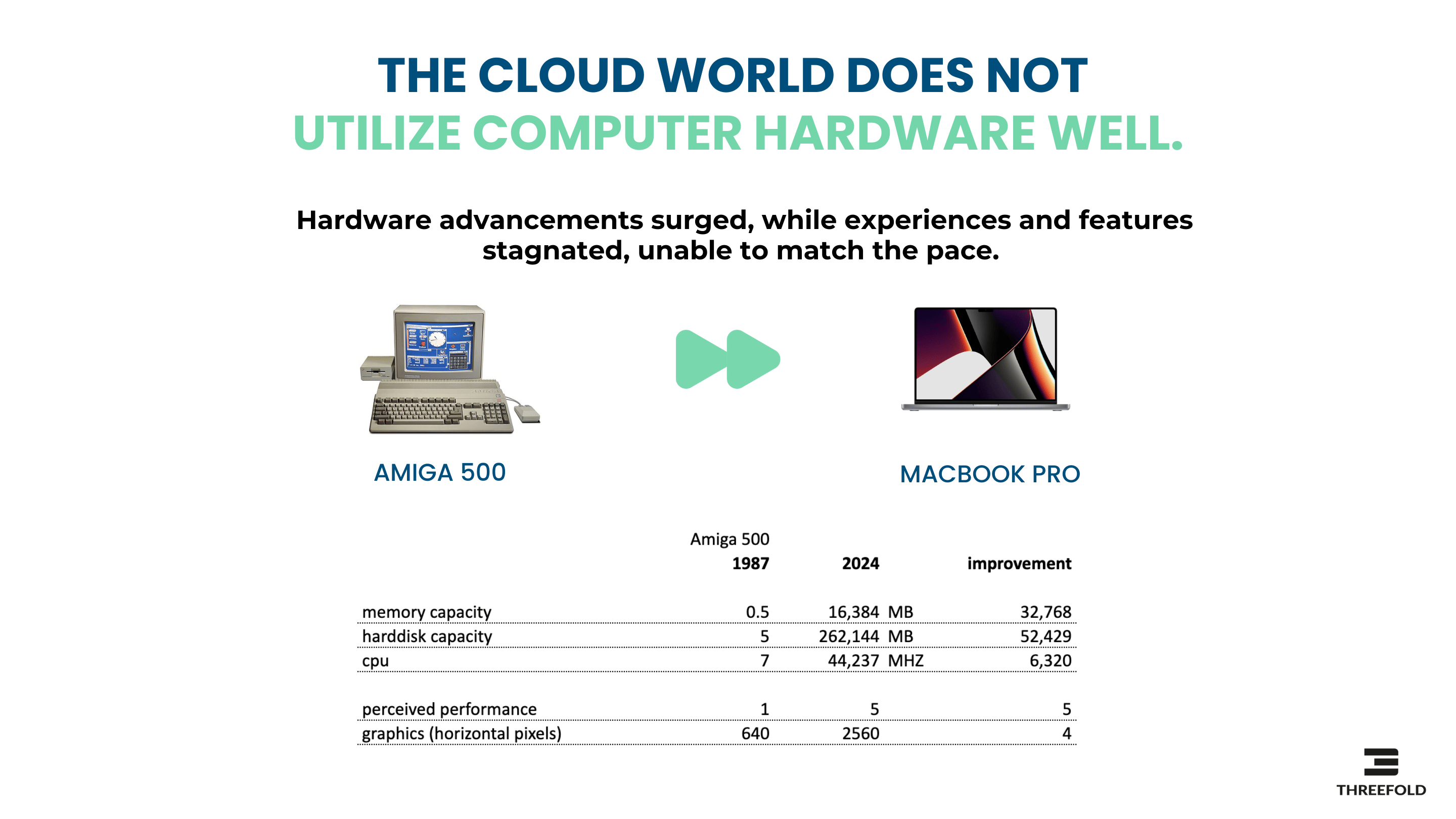 THE CLOUD WORLD DOES NOT
UTILIZE COMPUTER HARDWARE WELL.

Hardware advancements surged, while experiences and features stagnated, unable to match the pace.

AMIGA 500

MACBOOK PRO

| | Amiga 500 1987 | 2024 | | improvement |
|---|---|---|---|---|
| memory capacity | 0.5 | 16,384 | MB | 32,768 |
| harddisk capacity | 5 | 262,144 | MB | 52,429 |
| cpu | 7 | 44,237 | MHZ | 6,320 |
| perceived performance | 1 | 5 | | 5 |
| graphics (horizontal pixels) | 640 | 2560 | | 4 |

THREEFOLD